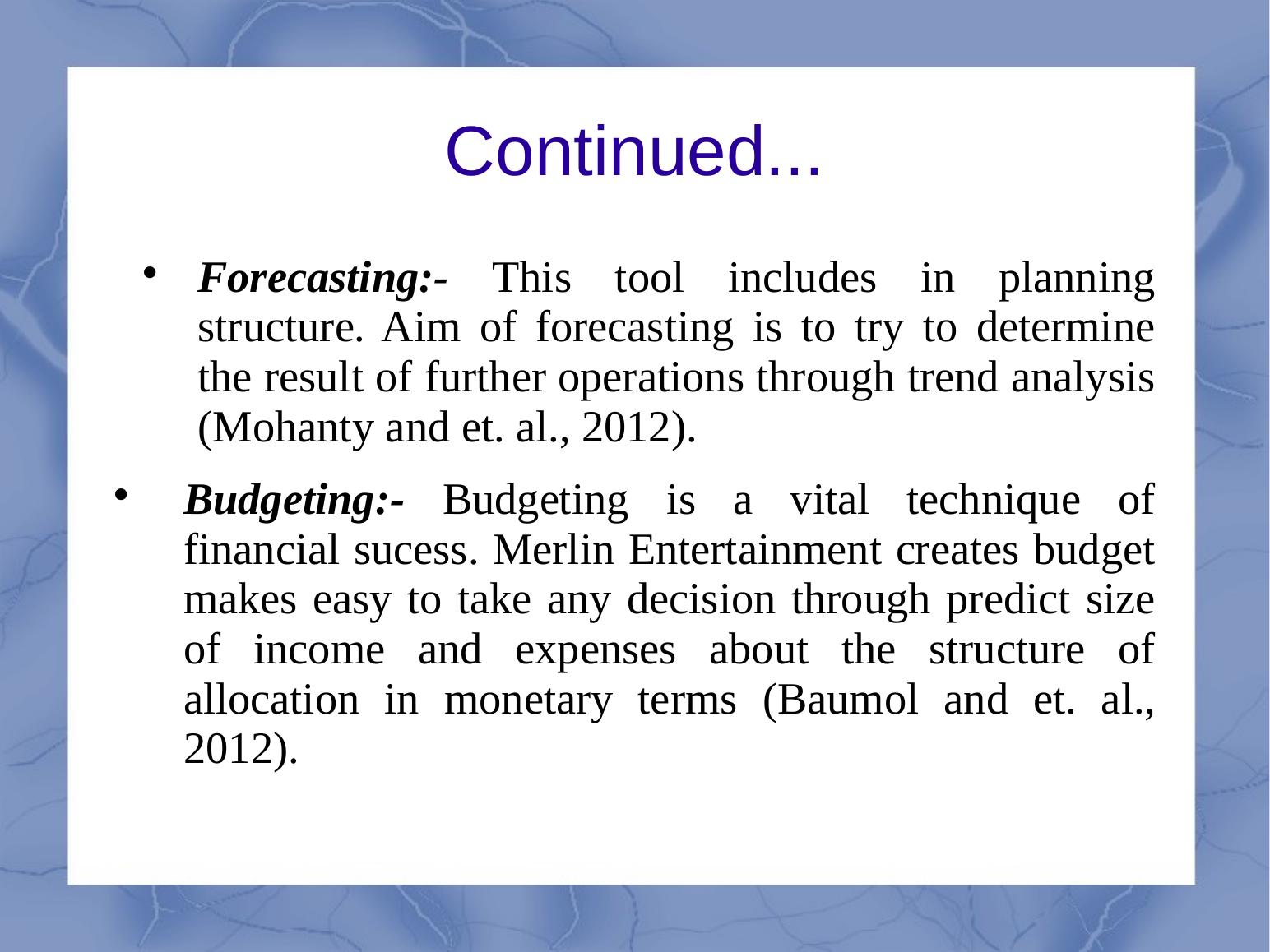 Continued...

• Forecasting:- This tool includes in planning structure. Aim of forecasting is to try to determine the result of further operations through trend analysis (Mohanty and et. al., 2012).

• Budgeting:- Budgeting is a vital technique of financial sucess. Merlin Entertainment creates budget makes easy to take any decision through predict size of income and expenses about the structure of allocation in monetary terms (Baumol and et. al., 2012).